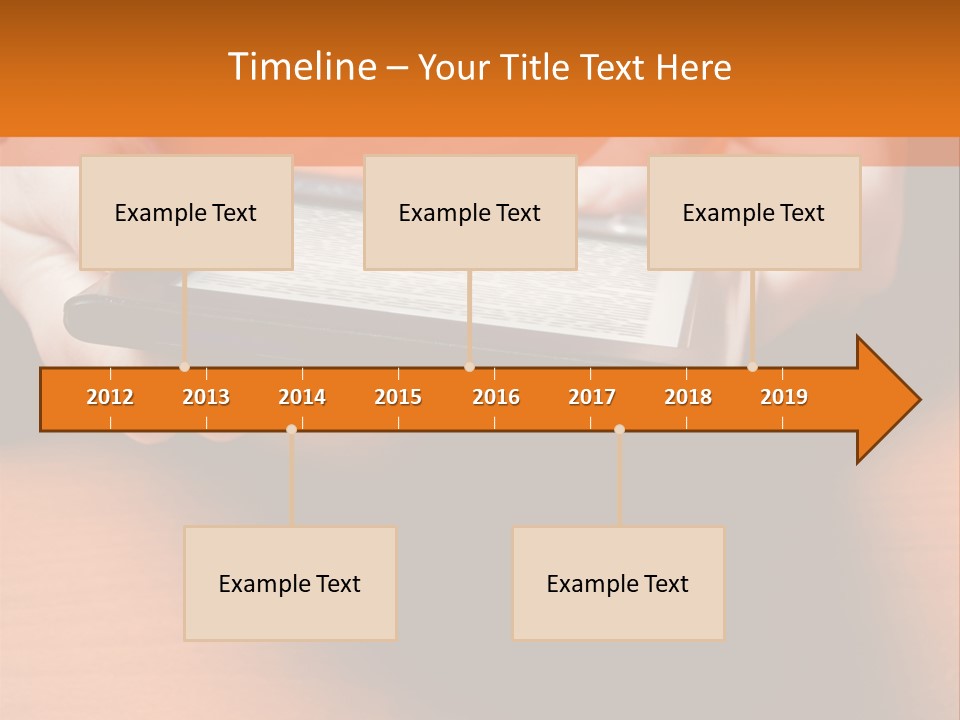 Timeline – Your Title Text Here

Example Text

Example Text

Example Text

2012 2013 2014 2015 2016 2017 2018 2019

Example Text

Example Text